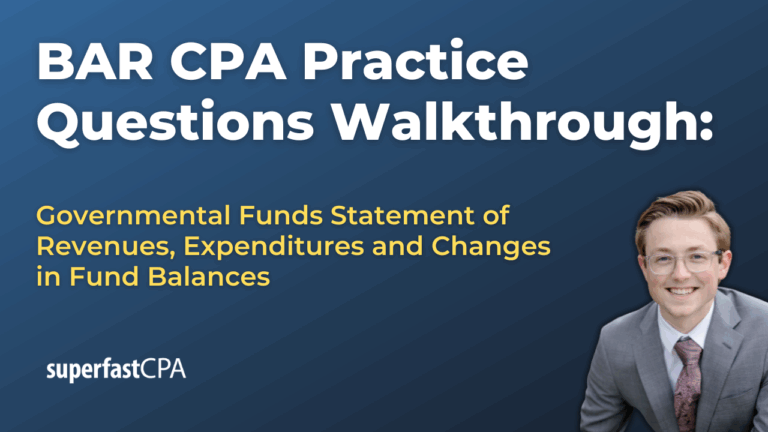 BAR CPA Practice Questions Walkthrough:

Governmental Funds Statement of Revenues, Expenditures and Changes in Fund Balances

superfastCPA